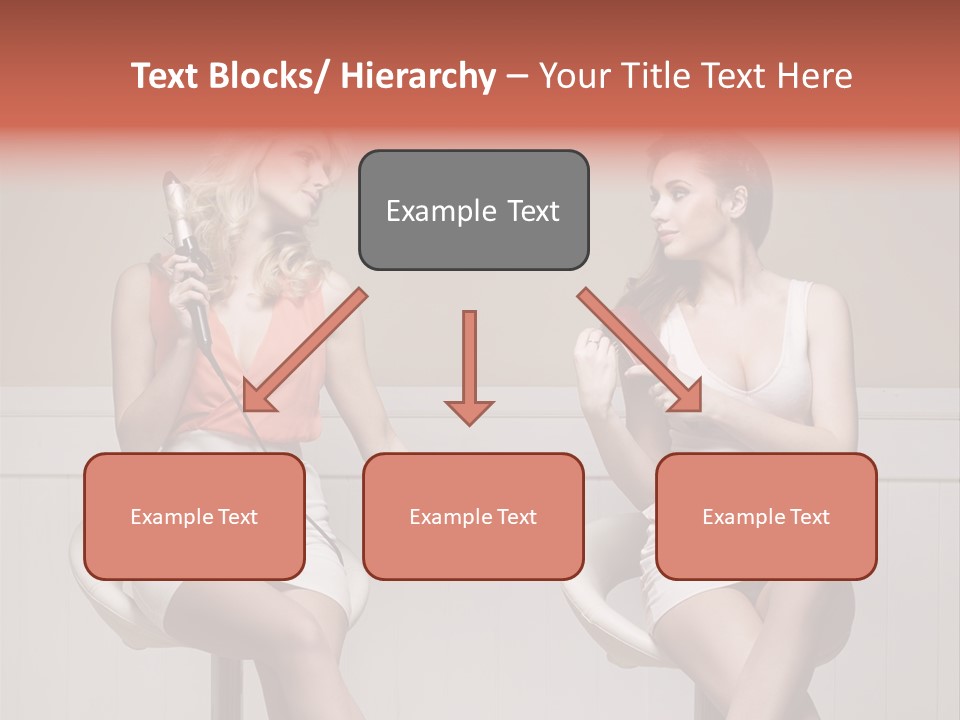 Text Blocks/ Hierarchy – Your Title Text Here

Example Text

Example Text

Example Text

Example Text